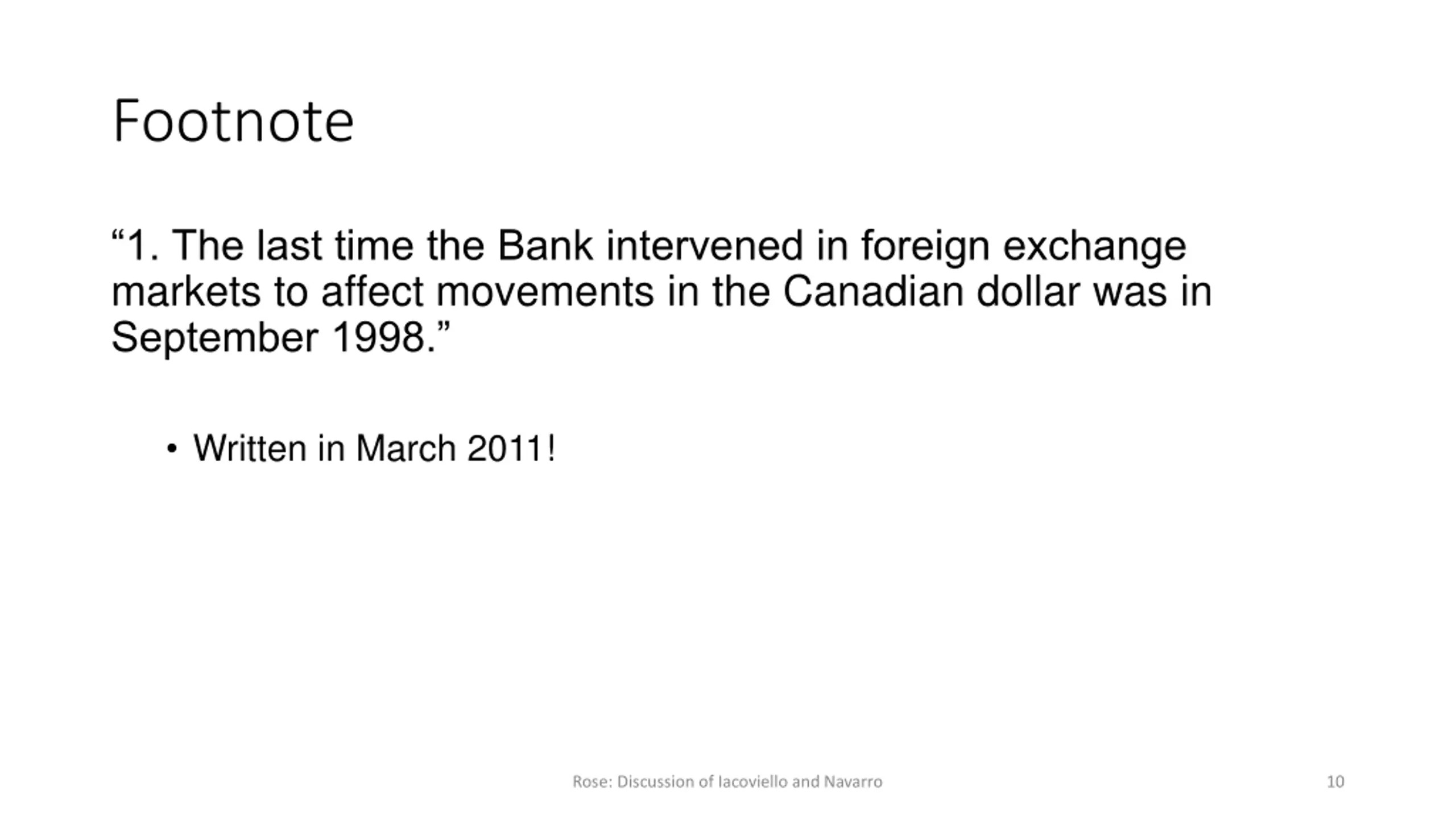 Footnote

“1. The last time the Bank intervened in foreign exchange markets to affect movements in the Canadian dollar was in September 1998.”

• Written in March 2011!

Rose: Discussion of Iacoviello and Navarro

10